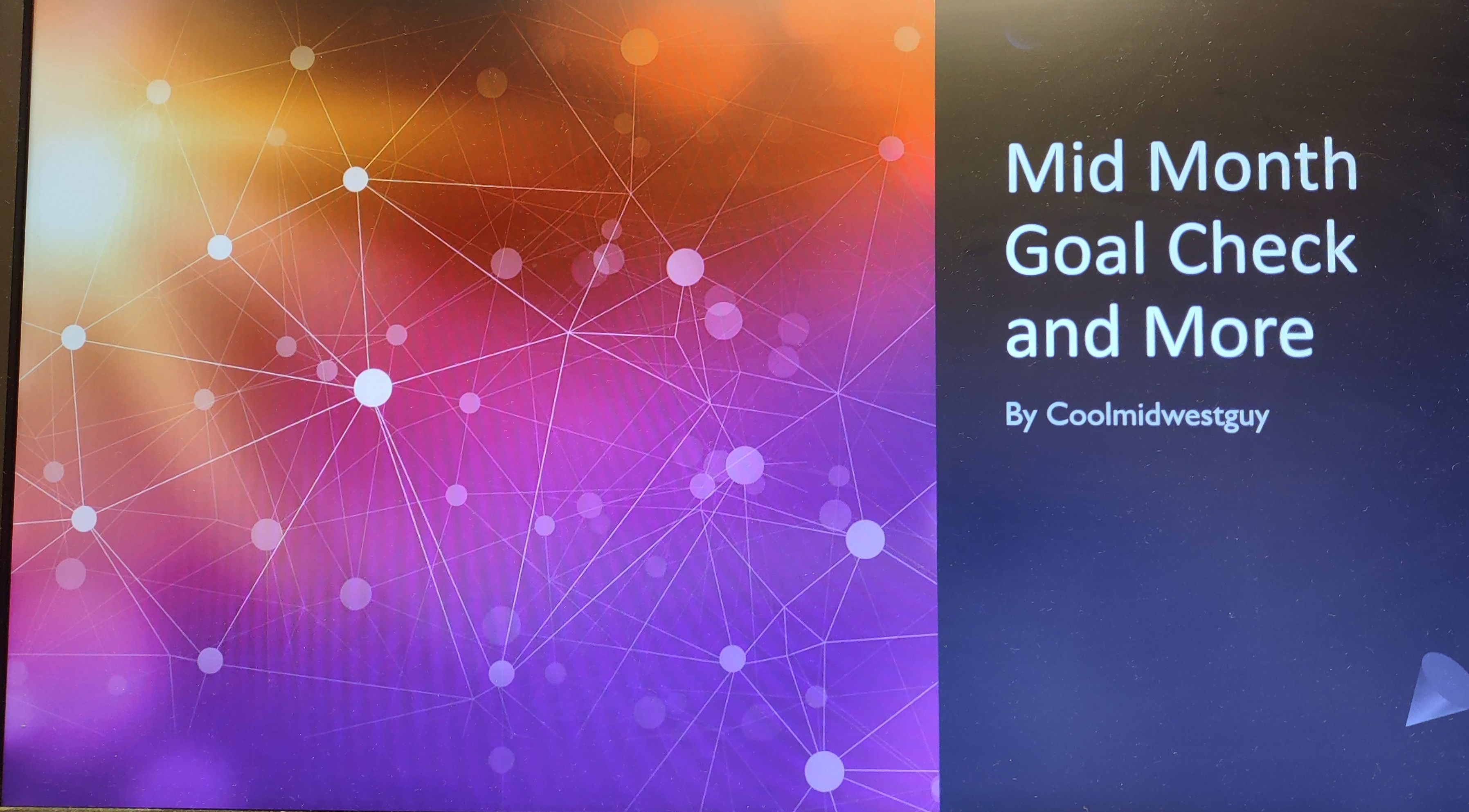 Mid Month Goal Check and More

By Coolmidwestguy